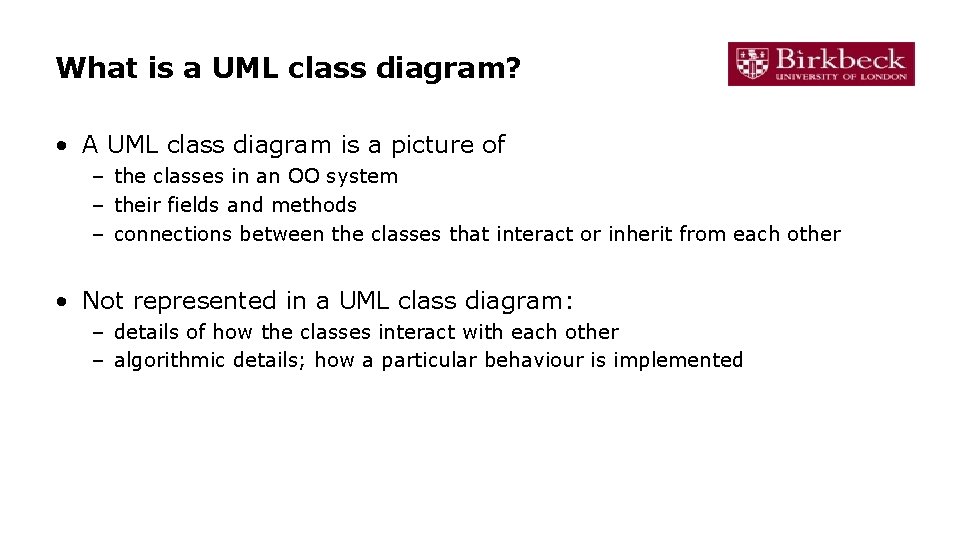 What is a UML class diagram?

Birkbeck
UNIVERSITY OF LONDON

• A UML class diagram is a picture of
 – the classes in an OO system
 – their fields and methods
 – connections between the classes that interact or inherit from each other

• Not represented in a UML class diagram:
 – details of how the classes interact with each other
 – algorithmic details; how a particular behaviour is implemented